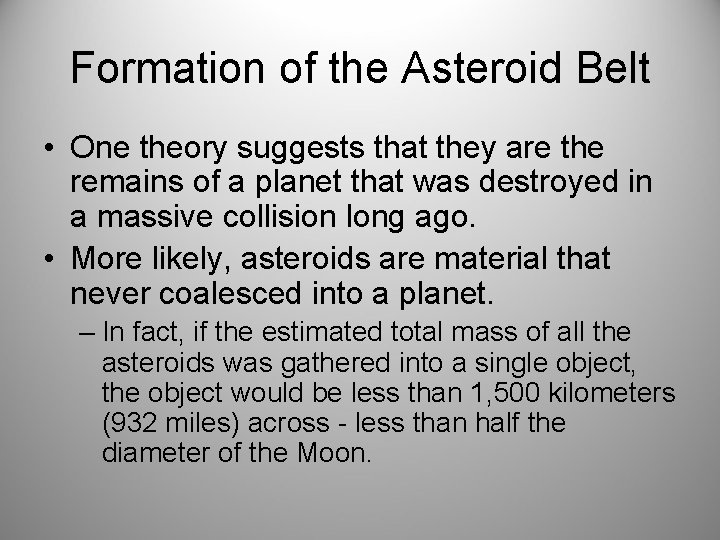 Formation of the Asteroid Belt

• One theory suggests that they are the remains of a planet that was destroyed in a massive collision long ago.

• More likely, asteroids are material that never coalesced into a planet.

– In fact, if the estimated total mass of all the asteroids was gathered into a single object, the object would be less than 1,500 kilometers (932 miles) across - less than half the diameter of the Moon.